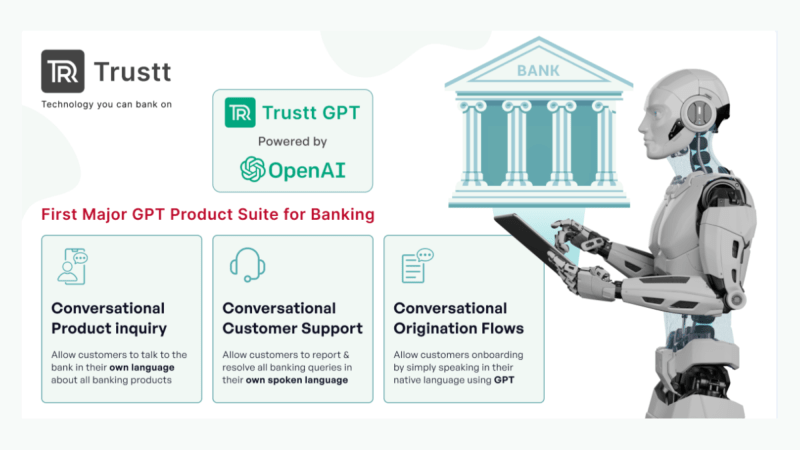 TR Trustt

Technology you can bank on

TR Trustt GPT

Powered by

OpenAI

BANK

First Major GPT Product Suite for Banking

Conversational Product inquiry

Allow customers to talk to the bank in their own language about all banking products

Conversational Customer Support

Allow customers to report & resolve all banking queries in their own spoken language

Conversational Origination Flows

Allow customers onboarding by simply speaking in their native language using GPT